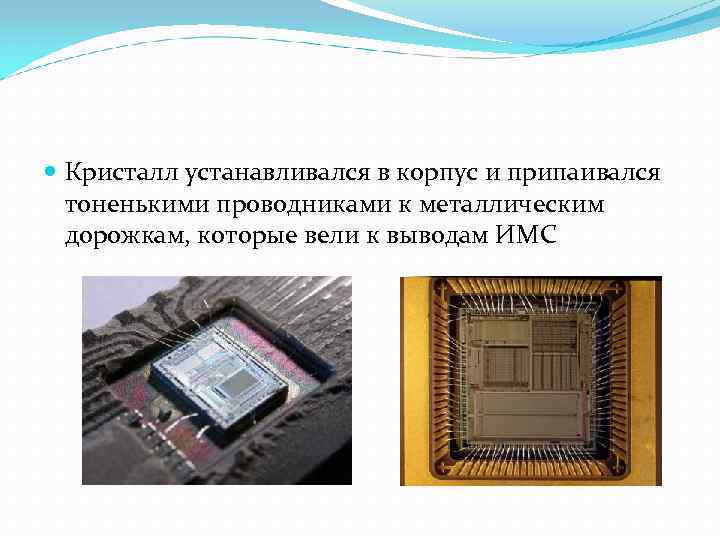 Кристалл устанавливался в корпус и припаивался тоненькими проводниками к металлическим дорожкам, которые вели к выводам ИМС